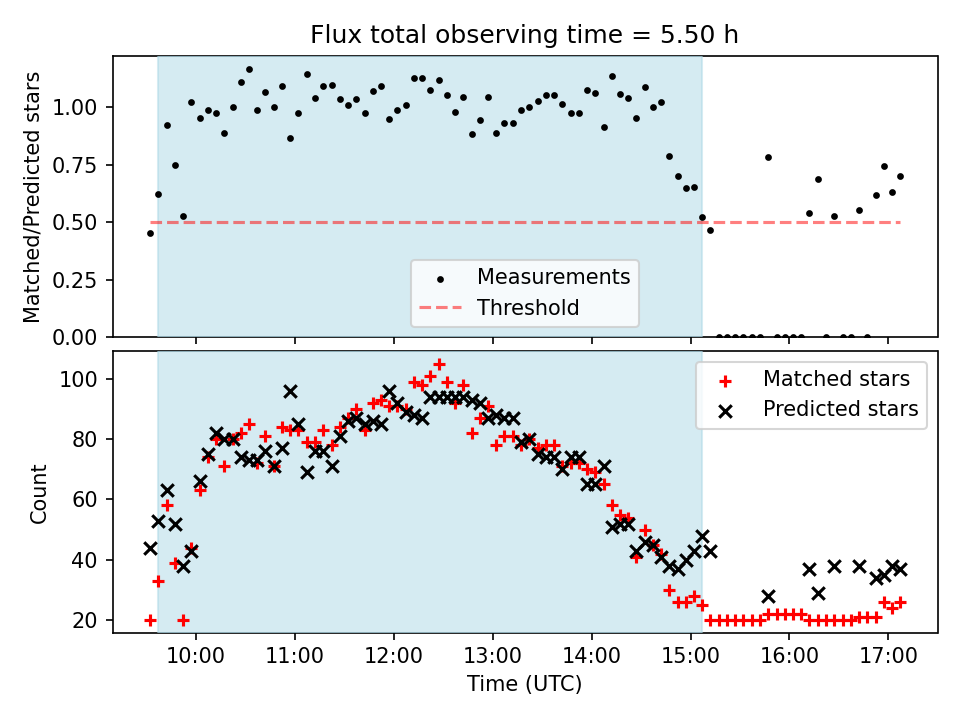 Flux total observing time = 5.50 h

Matched/Predicted stars

1.00
0.75
0.50
0.25
0.00

Measurements
Threshold

Count

100
80
60
40
20

Matched stars
Predicted stars

10:00
11:00
12:00
13:00
14:00
15:00
16:00
17:00

Time (UTC)